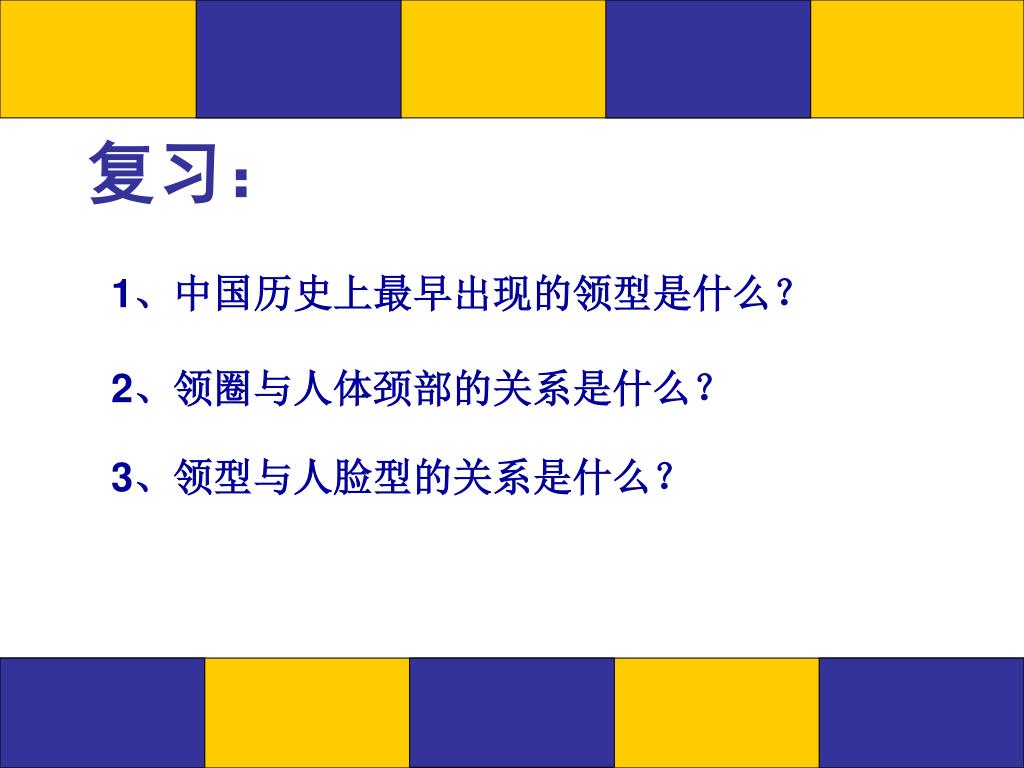 复习：

1、中国历史上最早出现的领型是什么？

2、领圈与人体颈部的关系是什么？

3、领型与人脸型的关系是什么？